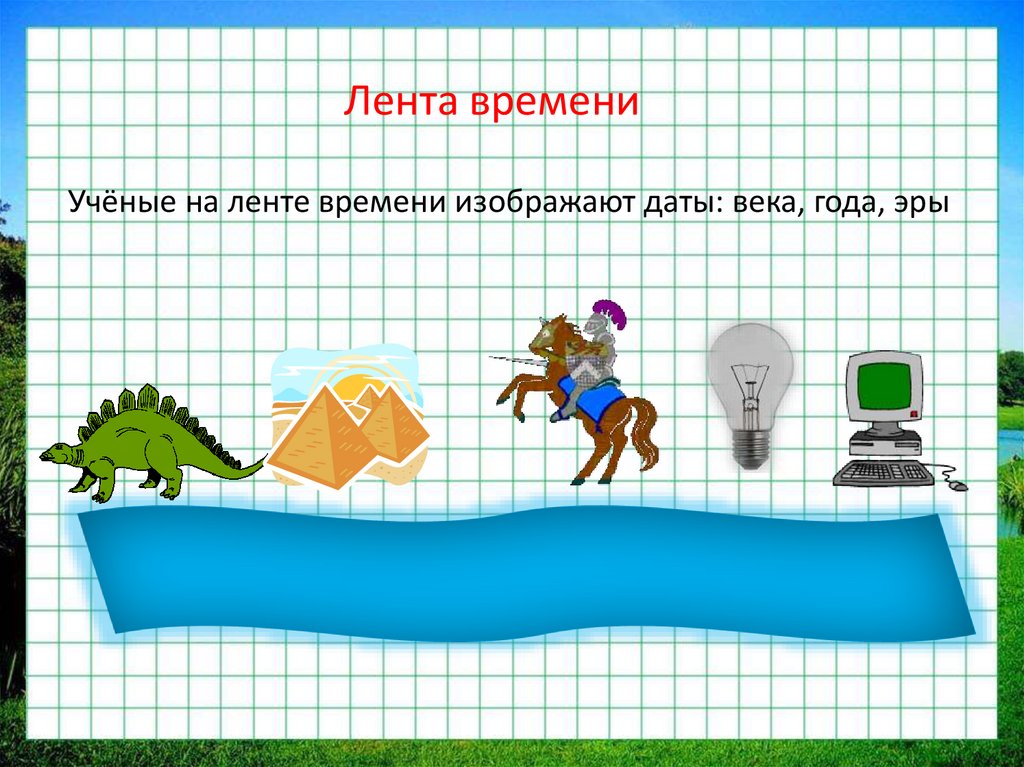 Лента времени

Учёные на ленте времени изображают даты: века, года, эры